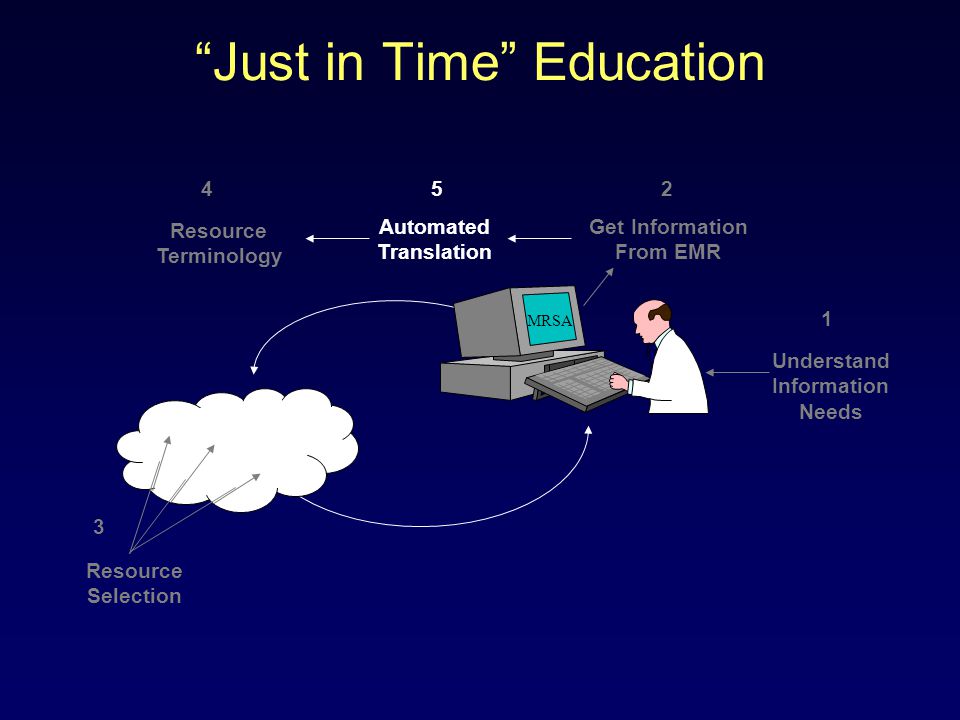 “Just in Time” Education

4

Resource Terminology

5

Automated Translation

2

Get Information From EMR

MRSA

1

Understand Information Needs

3

Resource Selection